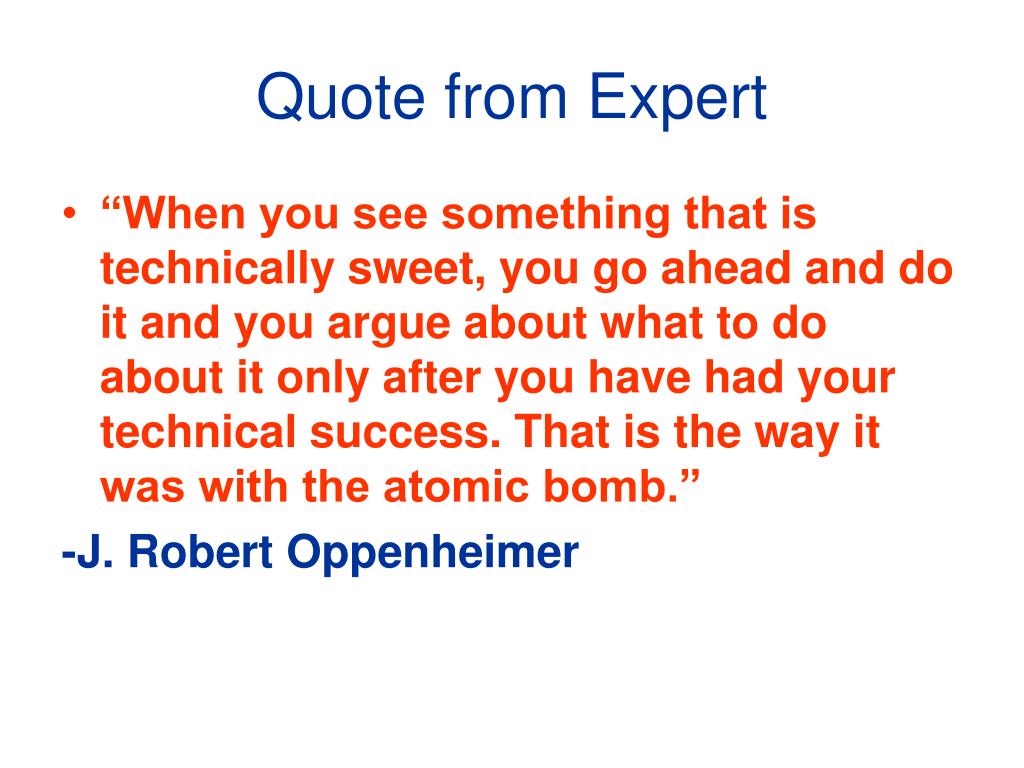 Quote from Expert

• “When you see something that is technically sweet, you go ahead and do it and you argue about what to do about it only after you have had your technical success. That is the way it was with the atomic bomb.”

-J. Robert Oppenheimer